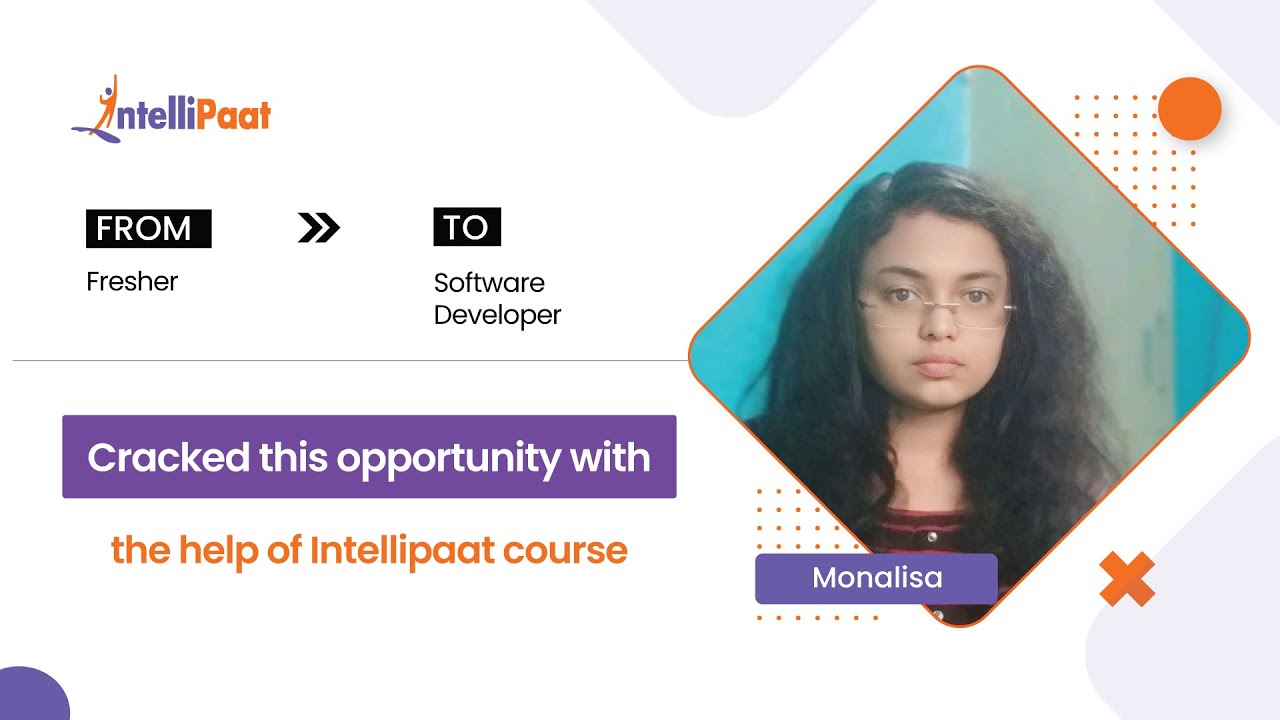 IntelliPaat

FROM

Fresher

TO

Software Developer

Cracked this opportunity with

the help of Intellipaat course

Monalisa